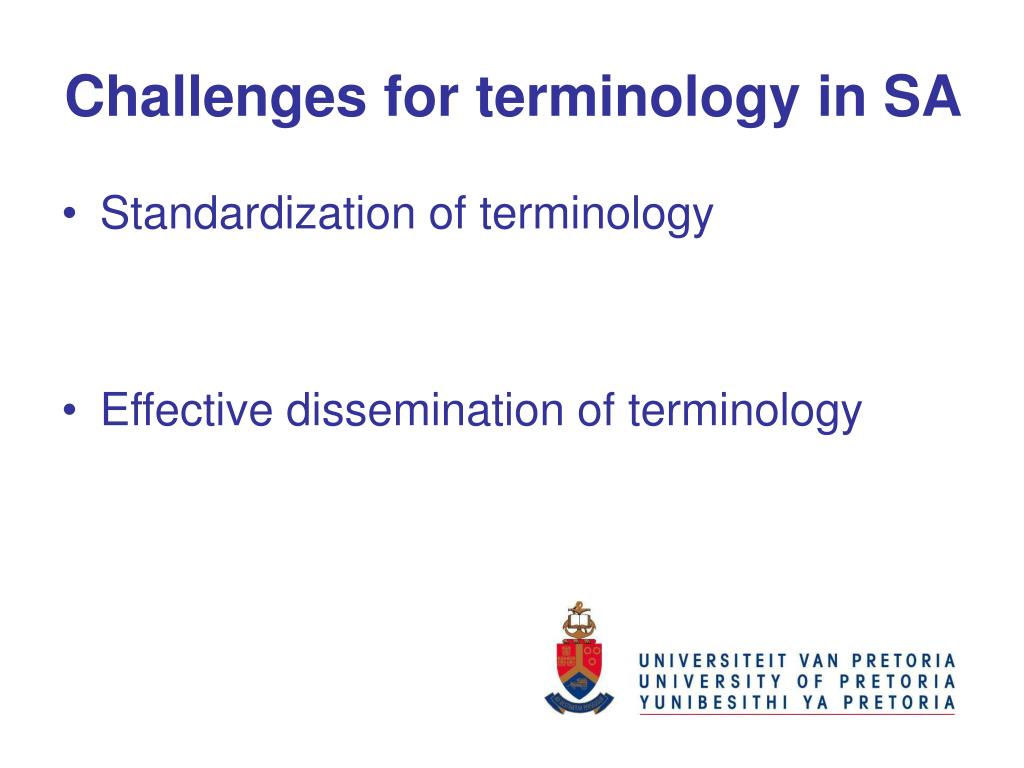 Challenges for terminology in SA

• Standardization of terminology

• Effective dissemination of terminology

UNIVERSITEIT VAN PRETORIA
UNIVERSITY OF PRETORIA
YUNIBESITHI YA PRETORIA